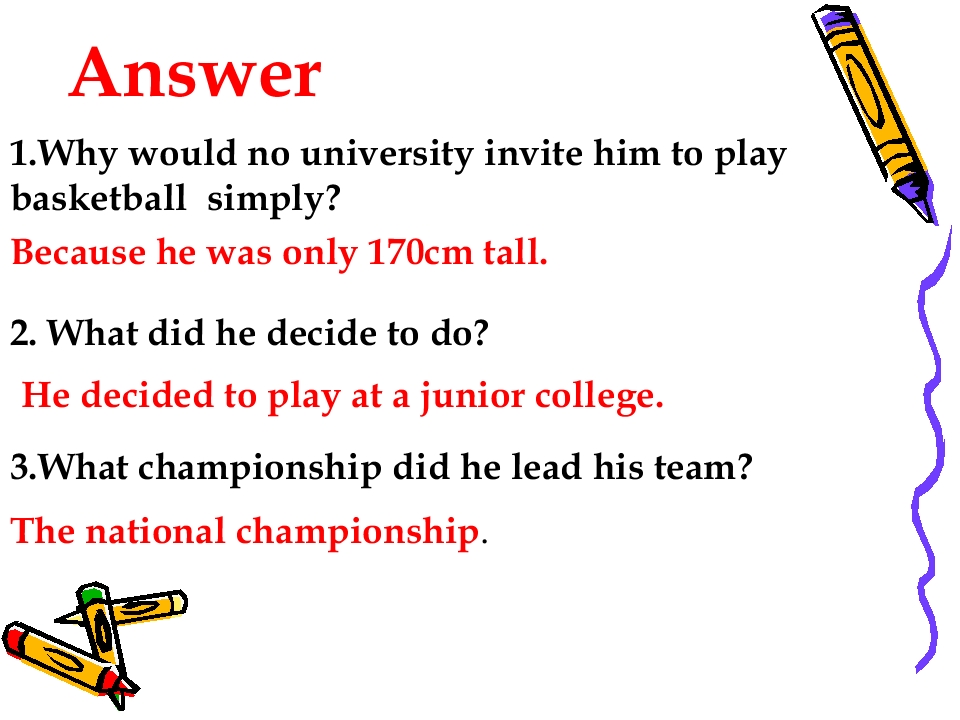 Answer

1.Why would no university invite him to play basketball simply?

Because he was only 170cm tall.

2. What did he decide to do?

He decided to play at a junior college.

3.What championship did he lead his team?

The national championship.